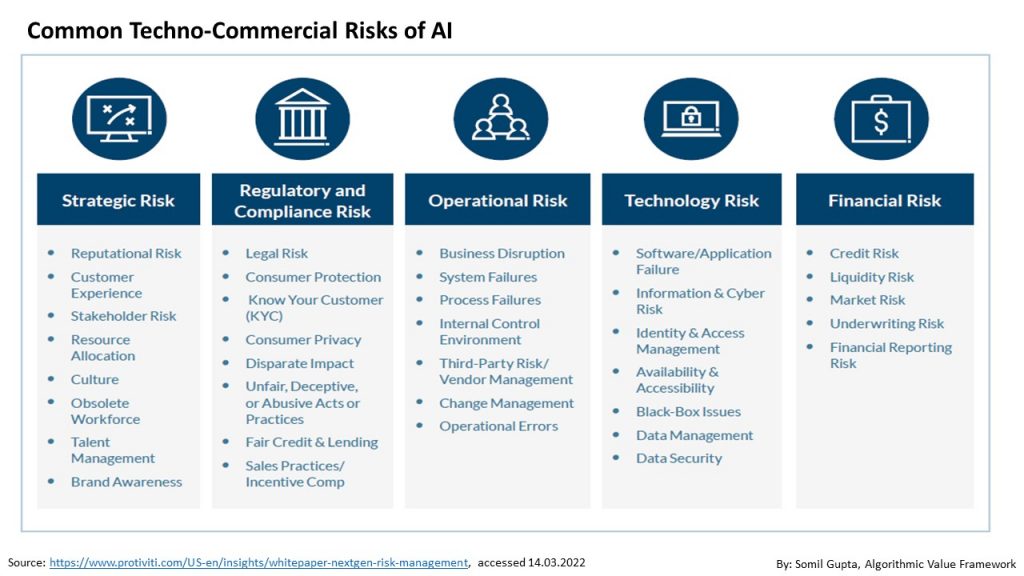 Common Techno-Commercial Risks of AI

Strategic Risk

- Reputational Risk
- Customer Experience
- Stakeholder Risk
- Resource Allocation
- Culture
- Obsolete Workforce
- Talent Management
- Brand Awareness

Regulatory and Compliance Risk

- Legal Risk
- Consumer Protection
- Know Your Customer (KYC)
- Consumer Privacy
- Disparate Impact
- Unfair, Deceptive, or Abusive Acts or Practices
- Fair Credit & Lending
- Sales Practices/ Incentive Comp

Operational Risk

- Business Disruption
- System Failures
- Process Failures
- Internal Control Environment
- Third-Party Risk/ Vendor Management
- Change Management
- Operational Errors

Technology Risk

- Software/Application Failure
- Information & Cyber Risk
- Identity & Access Management
- Availability & Accessibility
- Black-Box Issues
- Data Management
- Data Security

Financial Risk

- Credit Risk
- Liquidity Risk
- Market Risk
- Underwriting Risk
- Financial Reporting Risk

Source: https://www.protiviti.com/US-en/insights/whitepaper-nextgen-risk-management, accessed 14.03.2022

By: Somil Gupta, Algorithmic Value Framework